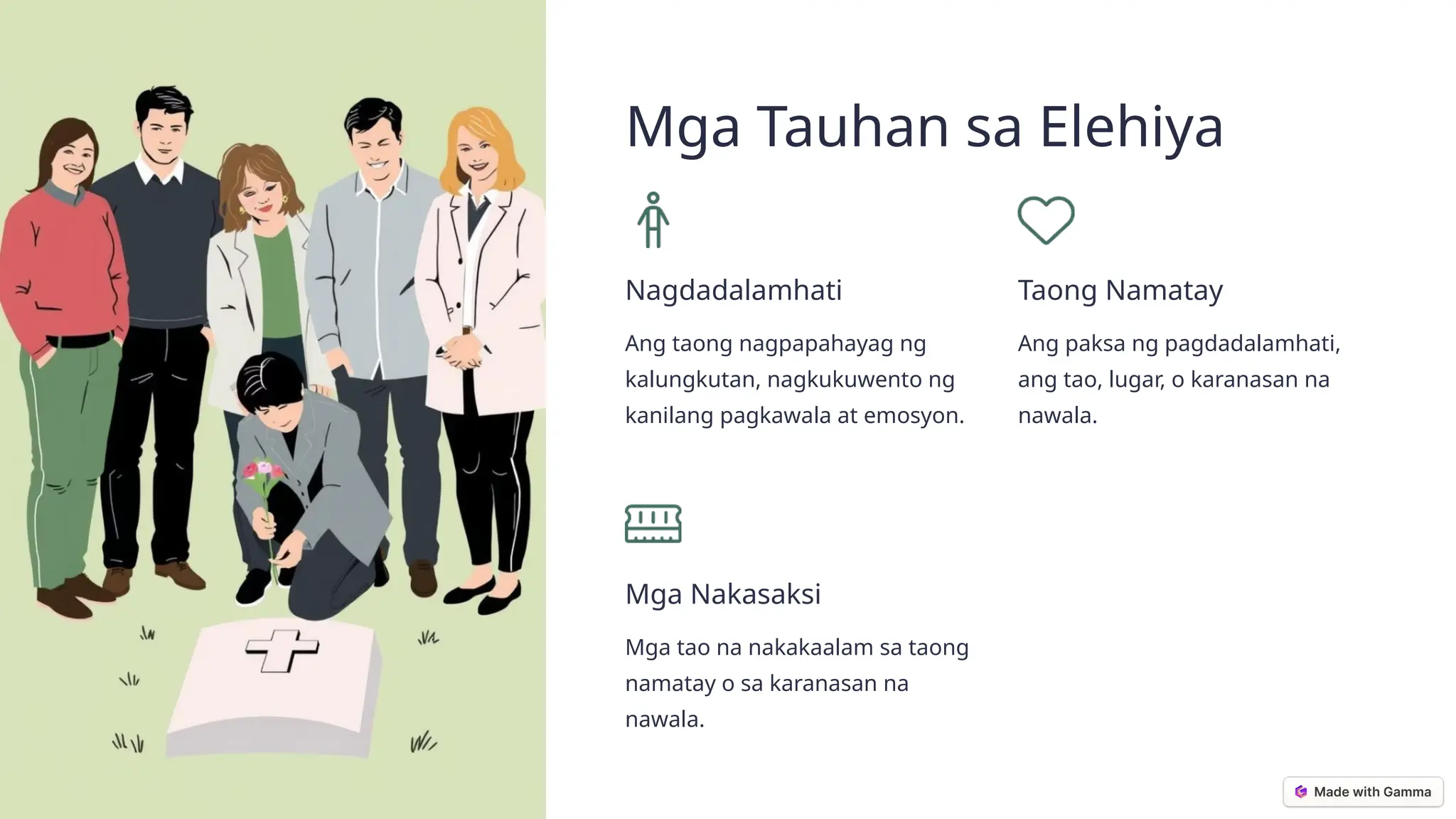 Mga Tauhan sa Elehiya

Nagdadalamhati

Ang taong nagpapahayag ng kalungkutan, nagkukuwento ng kanilang pagkawala at emosyon.

Taong Namatay

Ang paksa ng pagdadalamhati, ang tao, lugar, o karanasan na nawala.

Mga Nakasaksi

Mga tao na nakakaalam sa taong namatay o sa karanasan na nawala.

Made with Gamma